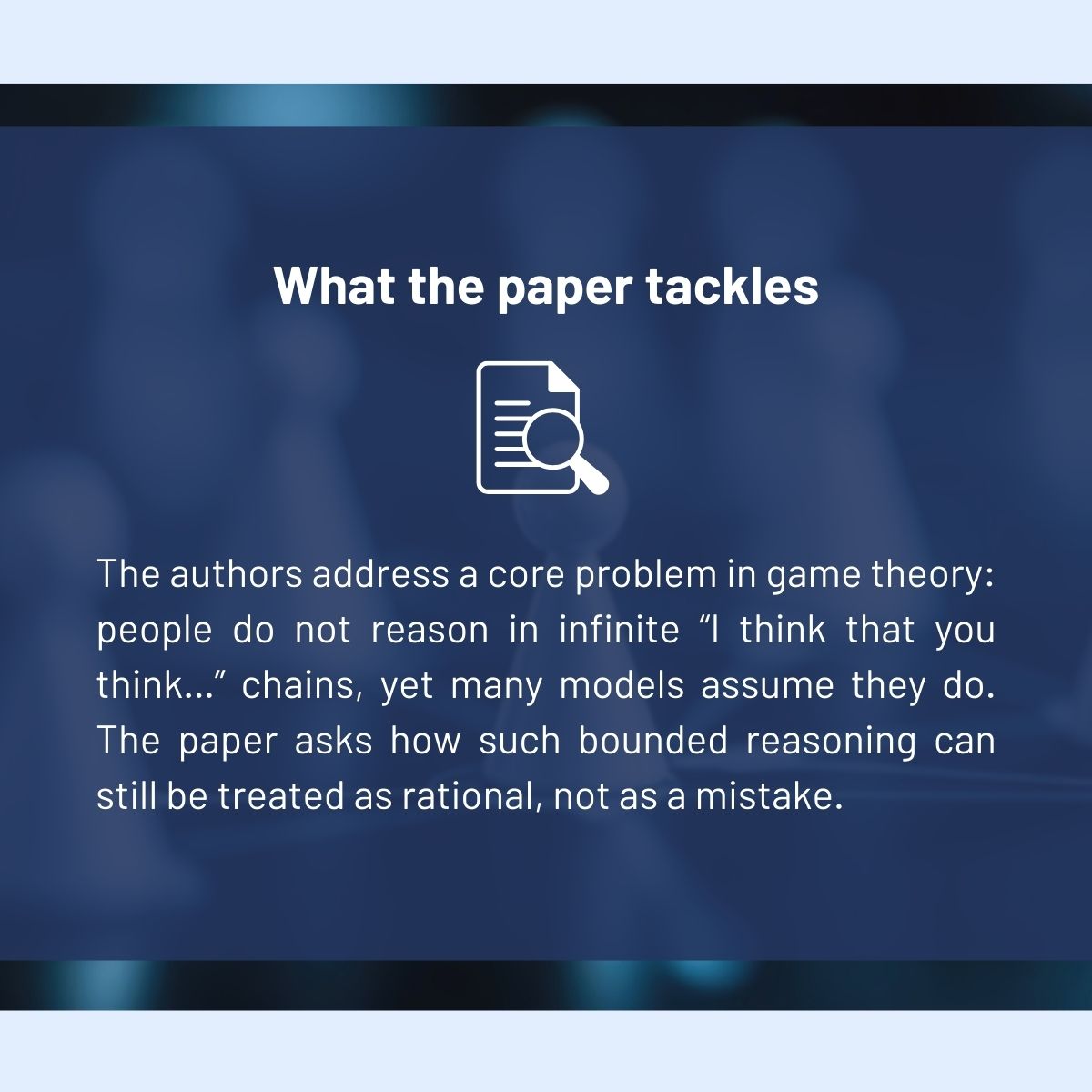 What the paper tackles

The authors address a core problem in game theory: people do not reason in infinite “I think that you think...” chains, yet many models assume they do. The paper asks how such bounded reasoning can still be treated as rational, not as a mistake.